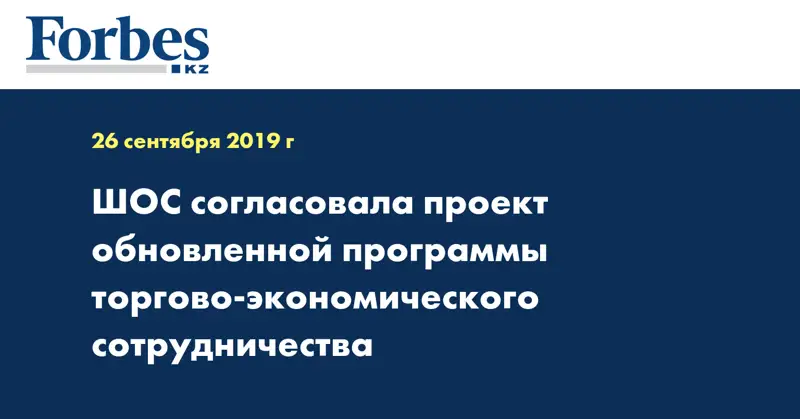 Forbes
KZ

26 сентября 2019 г

ШОС согласовала проект обновленной программы торгово-экономического сотрудничества